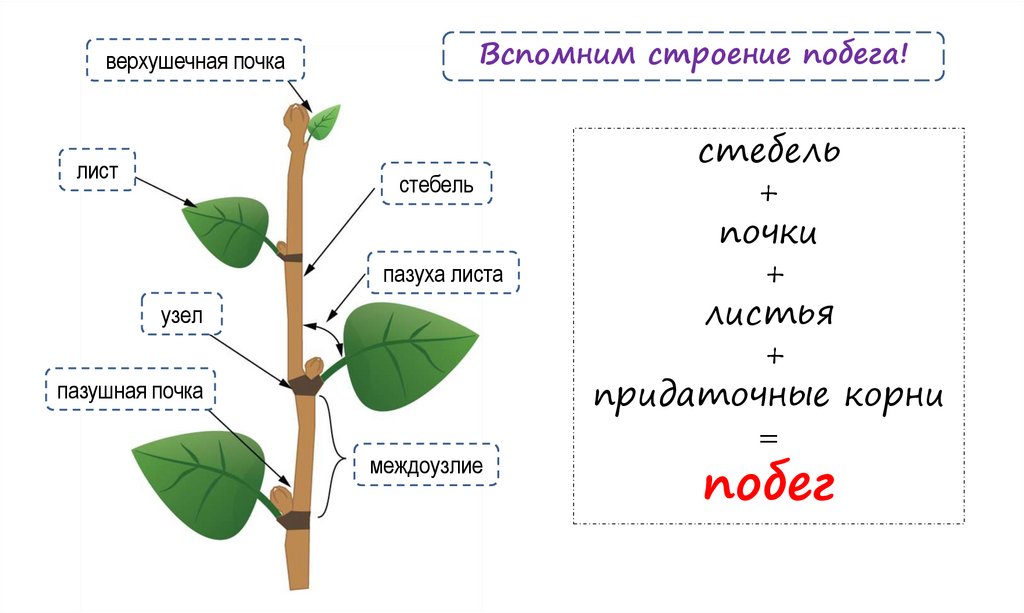 Вспомним строение побега!

верхушечная почка

лист

стебель

пазуха листа

узел

пазушная почка

междоузлие

стебель
+
почки
+
листья
+
придаточные корни
=
побег